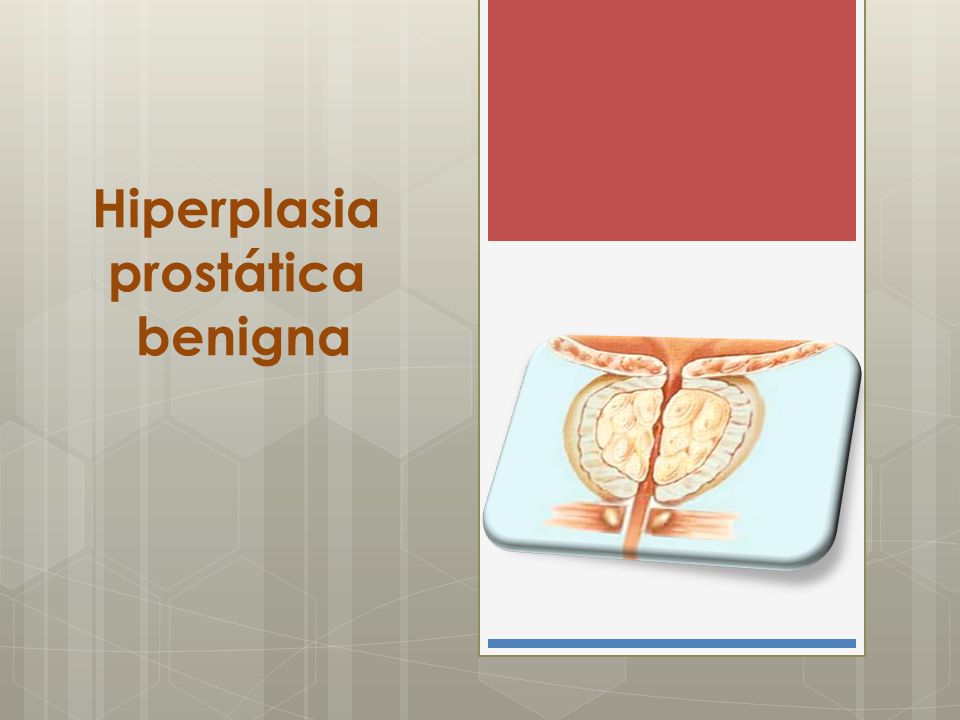 Hiperplasia prostática benigna